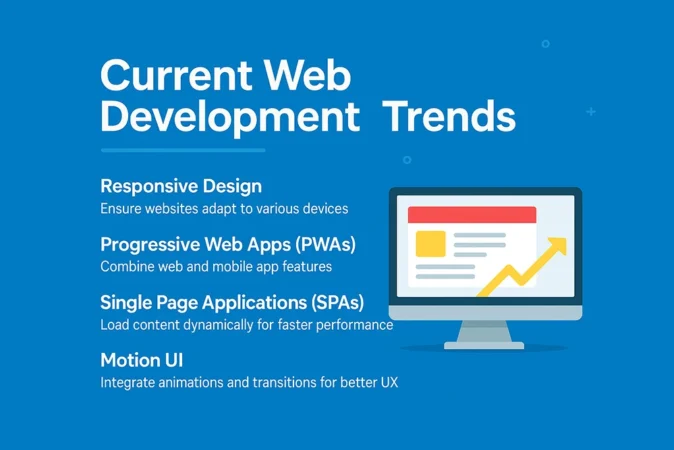 Current Web Development Trends

Responsive Design
Ensure websites adapt to various devices

Progressive Web Apps (PWAs)
Combine web and mobile app features

Single Page Applications (SPAs)
Load content dynamically for faster performance

Motion UI
Integrate animations and transitions for better UX